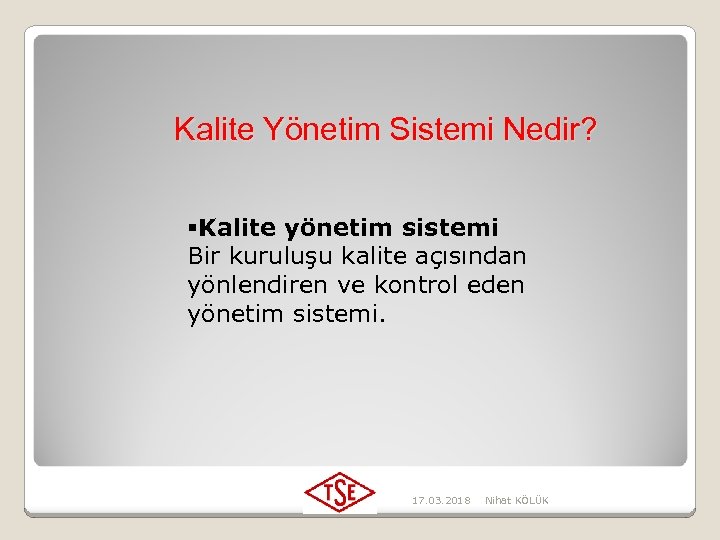 Kalite Yönetim Sistemi Nedir?

▪Kalite yönetim sistemi
Bir kuruluşu kalite açısından yönlendiren ve kontrol eden yönetim sistemi.

TSE

17.03.2018 Nihat KÖLÜK